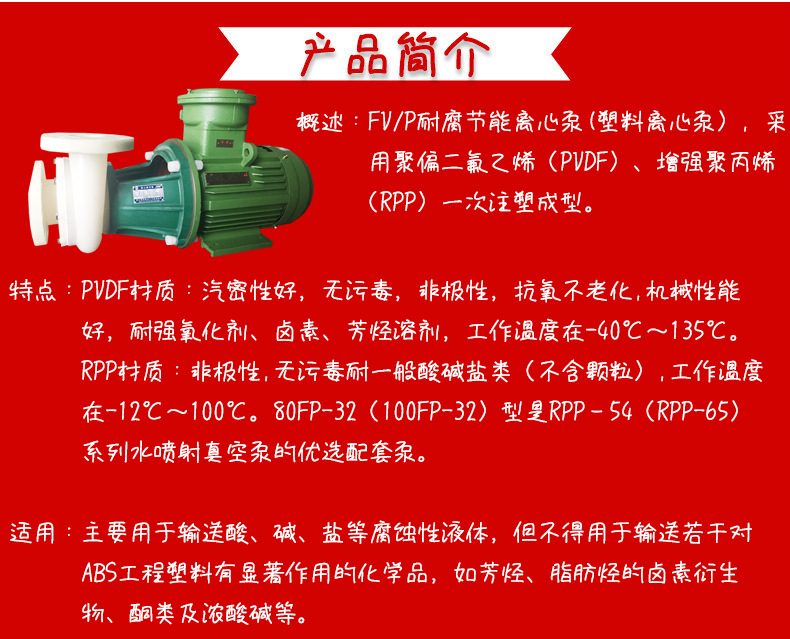 产品简介

概述：FV/P耐腐节能离心泵（塑料离心泵），采用聚偏二氟乙烯（PVDF）、增强聚丙烯（RPP）一次注塑成型。

特点：PVDF材质：汽密性好，无污毒，非极性，抗氧不老化，机械性能好，耐强氧化剂、卤素、芳烃溶剂，工作温度在-40℃～135℃。RPP材质：非极性，无污毒耐一般酸碱盐类（不含颗粒），工作温度在-12℃～100℃。80FP-32（100FP-32）型是RPP－54（RPP-65）系列水喷射真空泵的优选配套泵。

适用：主要用于输送酸、碱、盐等腐蚀性液体，但不得用于输送若干对ABS工程塑料有显著作用的化学品，如芳烃、脂肪烃的卤素衍生物、酮类及浓酸碱等。